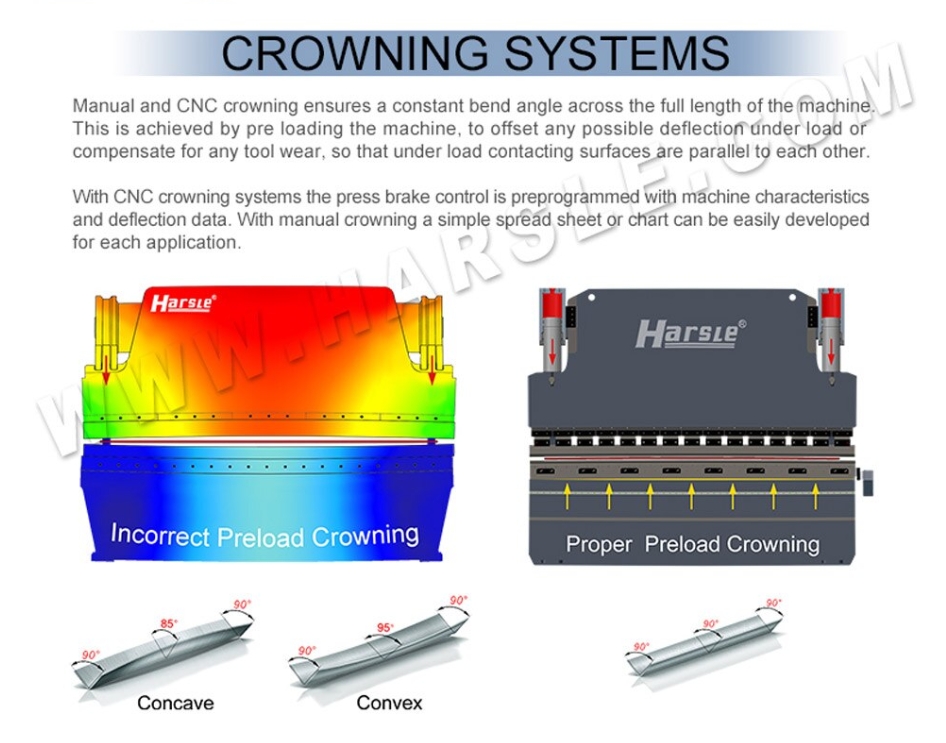 CROWNING SYSTEMS

Manual and CNC crowning ensures a constant bend angle across the full length of the machine. This is achieved by pre loading the machine, to offset any possible deflection under load or compensate for any tool wear, so that under load contacting surfaces are parallel to each other.

With CNC crowning systems the press brake control is preprogrammed with machine characteristics and deflection data. With manual crowning a simple spread sheet or chart can be easily developed for each application.

WWW.HARSLE.COM

Harsle®

Incorrect Preload Crowning

Harsle®

Proper Preload Crowning

90° 85° 90°

Concave

90° 95° 90°

Convex

90° 90° 90°